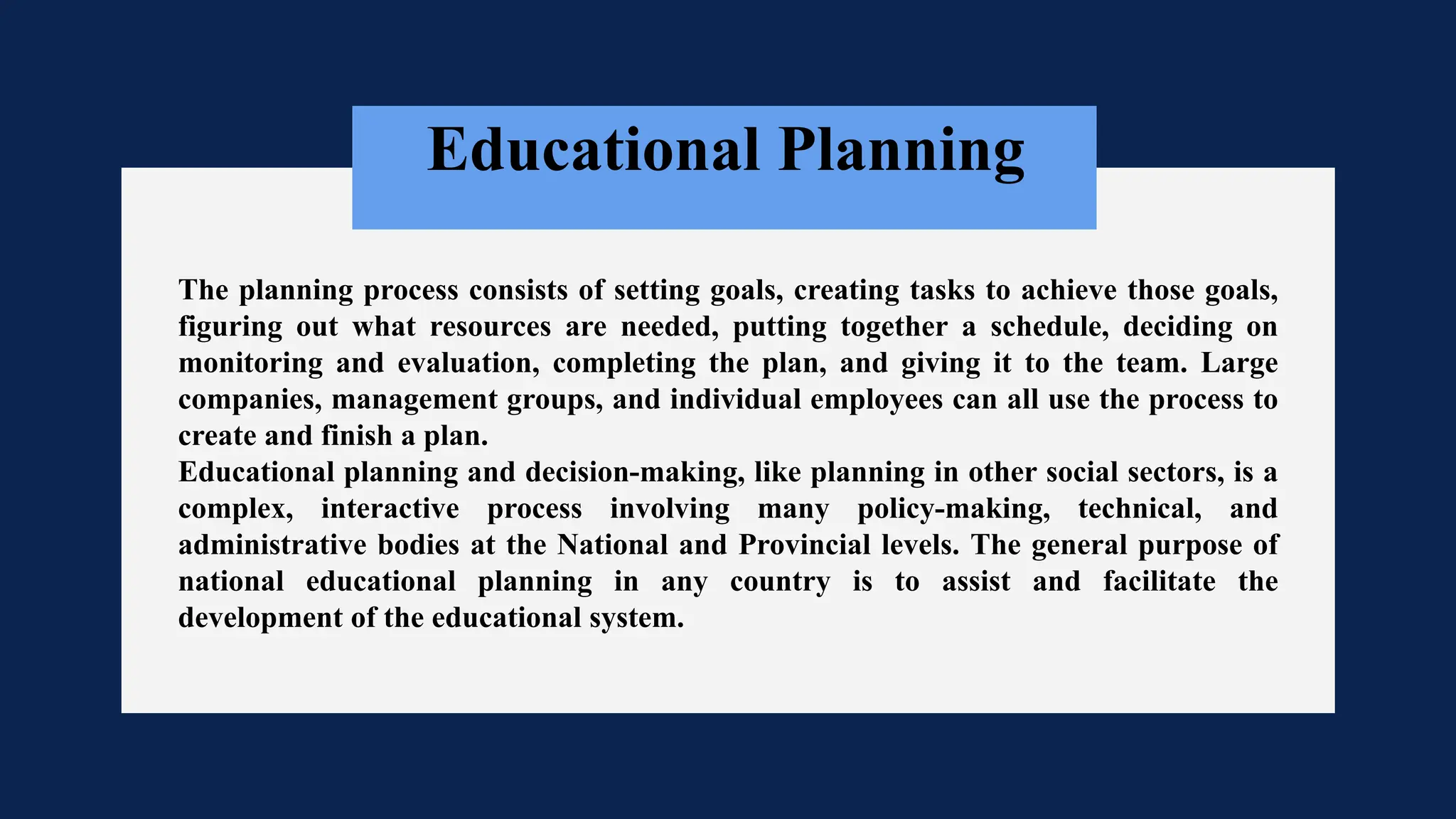 Educational Planning

The planning process consists of setting goals, creating tasks to achieve those goals, figuring out what resources are needed, putting together a schedule, deciding on monitoring and evaluation, completing the plan, and giving it to the team. Large companies, management groups, and individual employees can all use the process to create and finish a plan.

Educational planning and decision-making, like planning in other social sectors, is a complex, interactive process involving many policy-making, technical, and administrative bodies at the National and Provincial levels. The general purpose of national educational planning in any country is to assist and facilitate the development of the educational system.